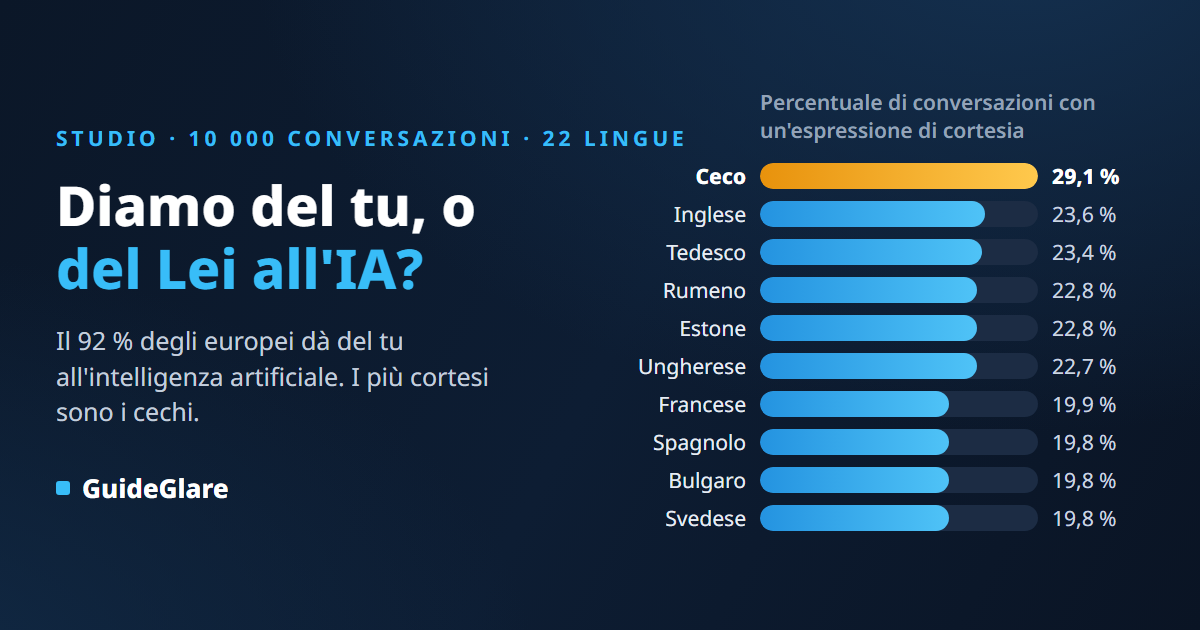 STUDIO · 10 000 CONVERSAZIONI · 22 LINGUE

Diamo del tu, o del Lei all'IA?

Il 92 % degli europei dà del tu all'intelligenza artificiale. I più cortesi sono i cechi.

GuideGlare

Percentuale di conversazioni con un'espressione di cortesia

| | |
|---|---|
| Ceco | 29,1 % |
| Inglese | 23,6 % |
| Tedesco | 23,4 % |
| Rumeno | 22,8 % |
| Estone | 22,8 % |
| Ungherese | 22,7 % |
| Francese | 19,9 % |
| Spagnolo | 19,8 % |
| Bulgaro | 19,8 % |
| Svedese | 19,8 % |